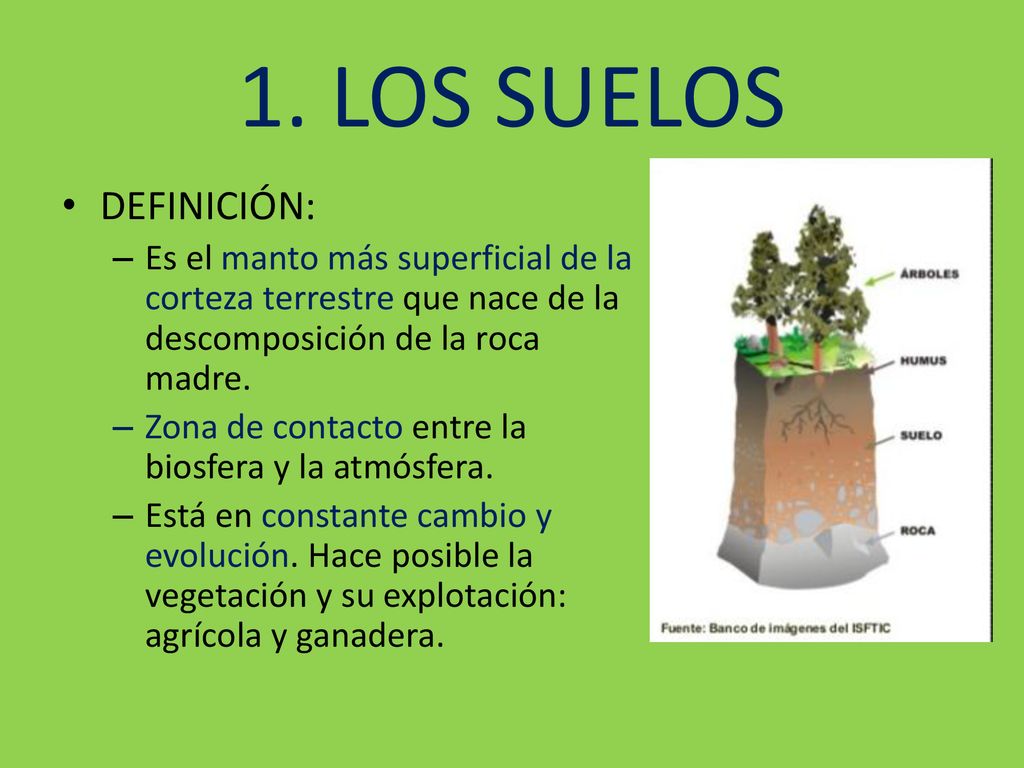 1. LOS SUELOS

• DEFINICIÓN:
– Es el manto más superficial de la corteza terrestre que nace de la descomposición de la roca madre.
– Zona de contacto entre la biosfera y la atmósfera.
– Está en constante cambio y evolución. Hace posible la vegetación y su explotación: agrícola y ganadera.

ÁRBOLES
HUMUS
SUELO
ROCA
Fuente: Banco de imágenes del ISFTIC